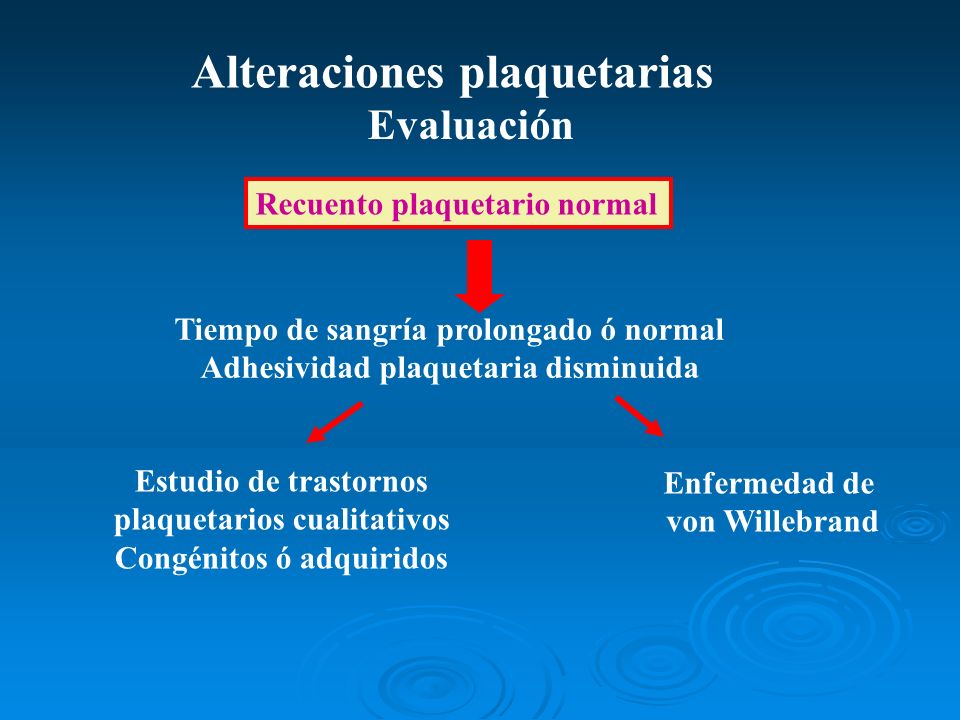 Alteraciones plaquetarias
Evaluación

Recuento plaquetario normal

Tiempo de sangría prolongado ó normal
Adhesividad plaquetaria disminuida

Estudio de trastornos plaquetarios cualitativos Congénitos ó adquiridos

Enfermedad de von Willebrand